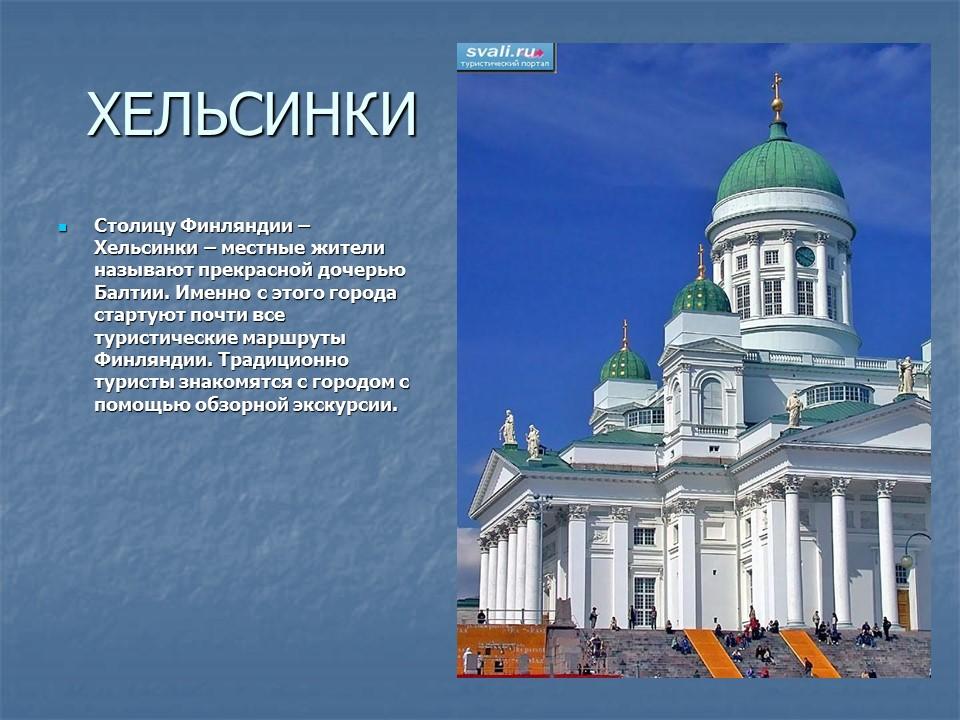 ХЕЛЬСИНКИ

Столицу Финляндии – Хельсинки – местные жители называют прекрасной дочерью Балтии. Именно с этого города стартуют почти все туристические маршруты Финляндии. Традиционно туристы знакомятся с городом с помощью обзорной экскурсии.

svali.ru
туристический портал